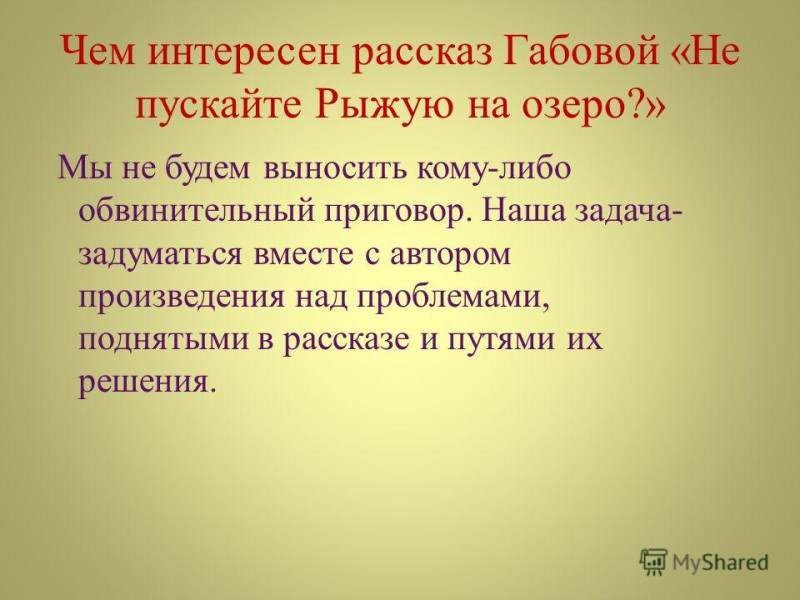 Чем интересен рассказ Габовой «Не пускайте Рыжую на озеро?»

Мы не будем выносить кому-либо обвинительный приговор. Наша задача- задуматься вместе с автором произведения над проблемами, поднятыми в рассказе и путями их решения.

MyShared